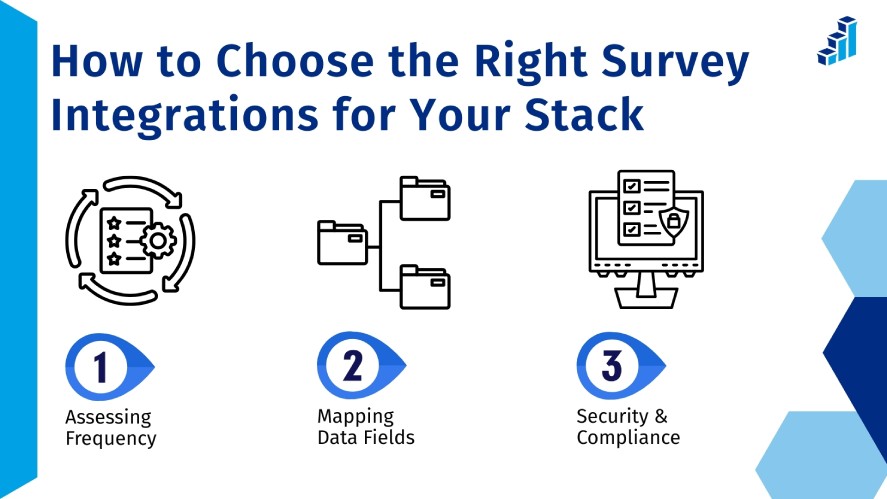 How to Choose the Right Survey Integrations for Your Stack

1
Assessing Frequency

2
Mapping Data Fields

3
Security & Compliance